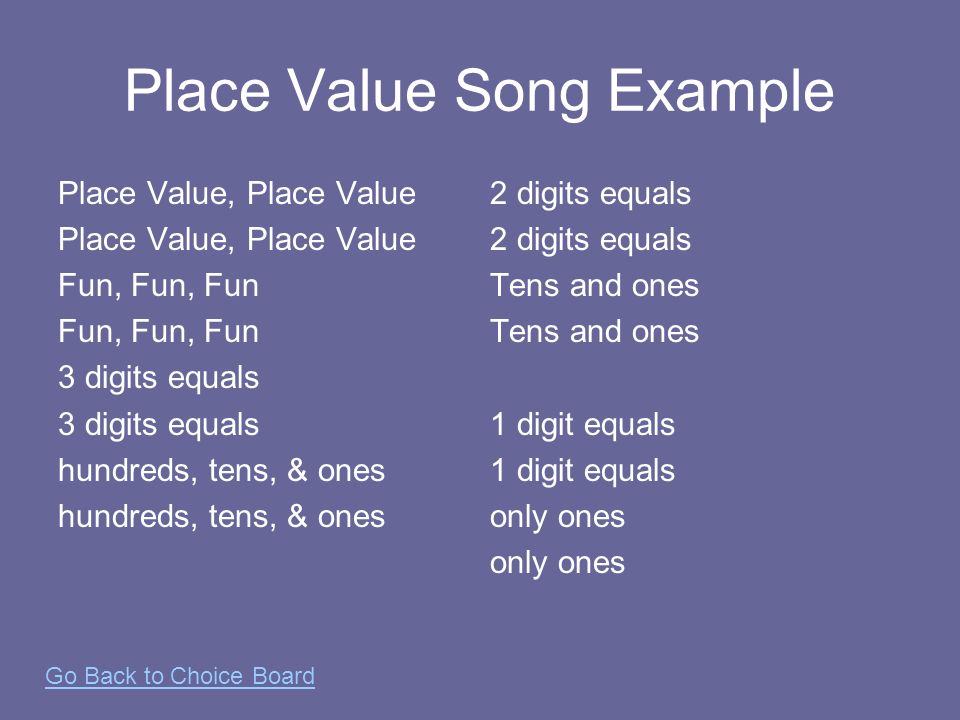 Place Value Song Example

Place Value, Place Value
Place Value, Place Value
Fun, Fun, Fun
Fun, Fun, Fun
3 digits equals
3 digits equals
hundreds, tens, & ones
hundreds, tens, & ones

2 digits equals
2 digits equals
Tens and ones
Tens and ones

1 digit equals
1 digit equals
only ones
only ones

Go Back to Choice Board